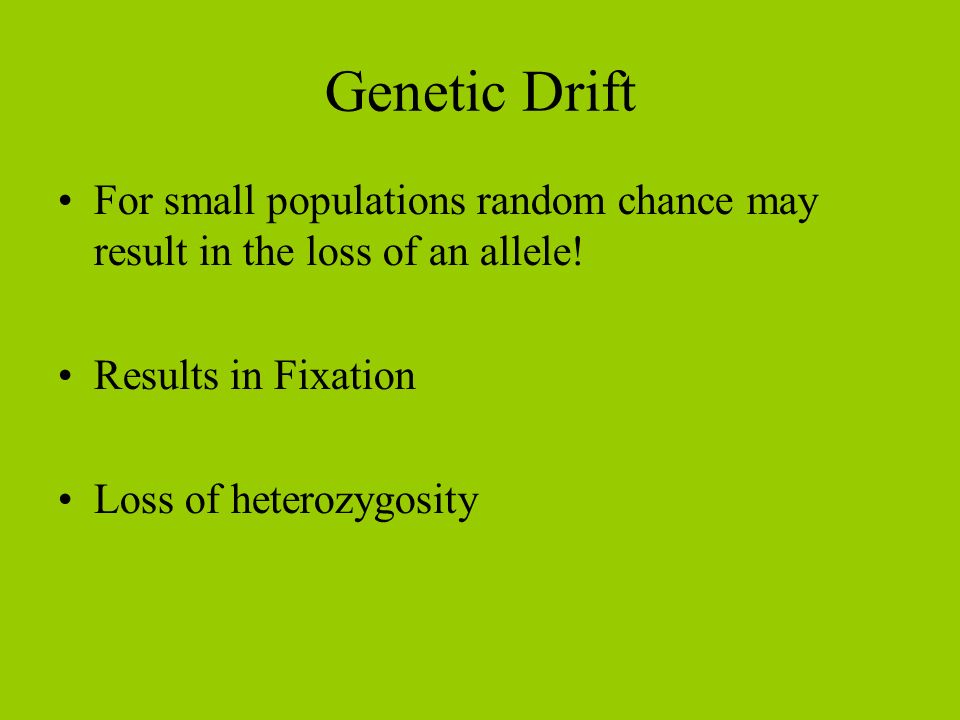 Genetic Drift

• For small populations random chance may result in the loss of an allele!

• Results in Fixation

• Loss of heterozygosity